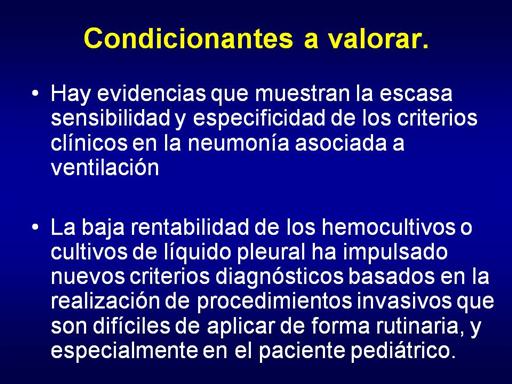 Condicionantes a valorar.

• Hay evidencias que muestran la escasa sensibilidad y especificidad de los criterios clínicos en la neumonía asociada a ventilación

• La baja rentabilidad de los hemocultivos o cultivos de líquido pleural ha impulsado nuevos criterios diagnósticos basados en la realización de procedimientos invasivos que son difíciles de aplicar de forma rutinaria, y especialmente en el paciente pediátrico.